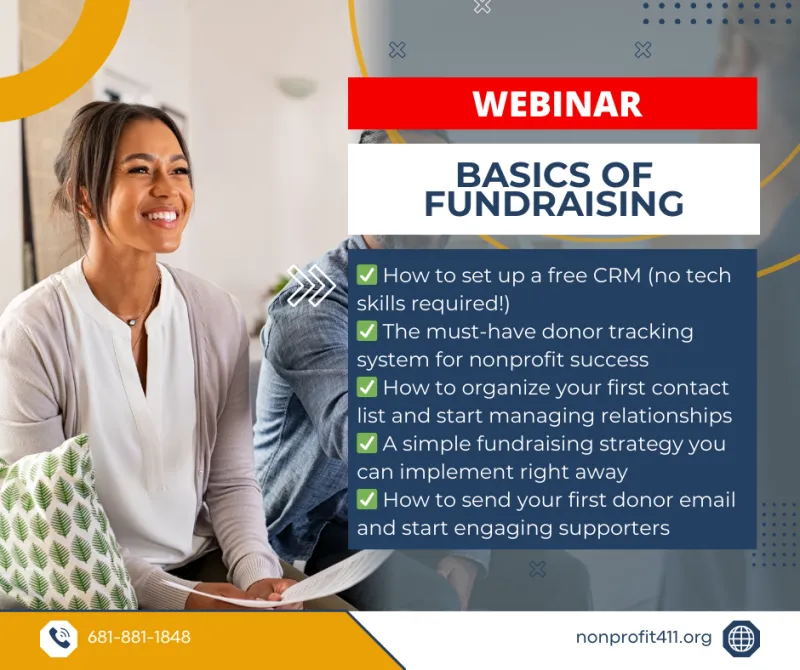 WEBINAR

BASICS OF FUNDRAISING

✅ How to set up a free CRM (no tech skills required!)
✅ The must-have donor tracking system for nonprofit success
✅ How to organize your first contact list and start managing relationships
✅ A simple fundraising strategy you can implement right away
✅ How to send your first donor email and start engaging supporters

681-881-1848

nonprofit411.org